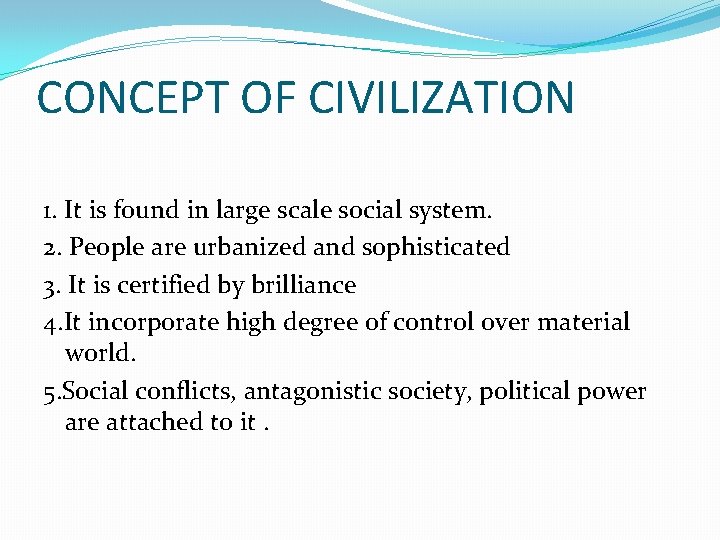 CONCEPT OF CIVILIZATION

1. It is found in large scale social system.

2. People are urbanized and sophisticated

3. It is certified by brilliance

4.It incorporate high degree of control over material world.

5.Social conflicts, antagonistic society, political power are attached to it .